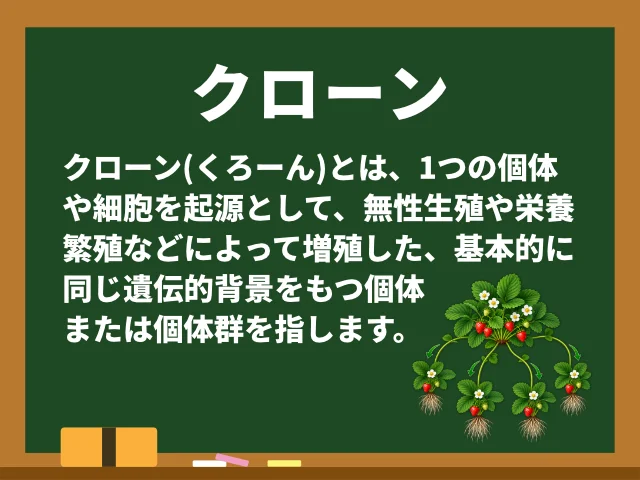 クローン

クローン(くろーん)とは、1つの個体や細胞を起源として、無性生殖や栄養繁殖などによって増殖した、基本的に同じ遺伝的背景をもつ個体または個体群を指します。